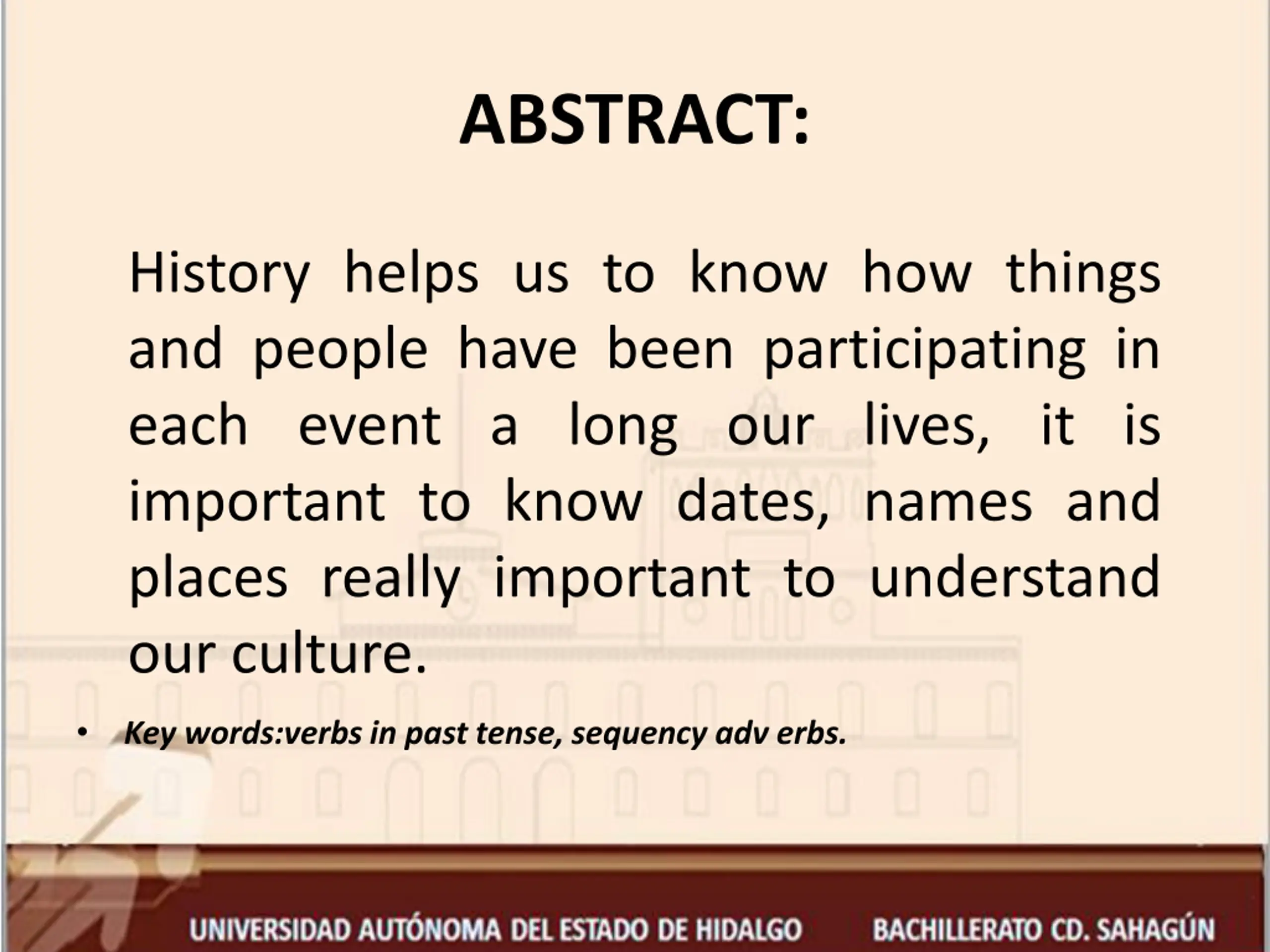 ABSTRACT:

History helps us to know how things and people have been participating in each event a long our lives, it is important to know dates, names and places really important to understand our culture.

• Key words:verbs in past tense, sequency adv erbs.

UNIVERSIDAD AUTÓNOMA DEL ESTADO DE HIDALGO BACHILLERATO CD. SAHAGÚN